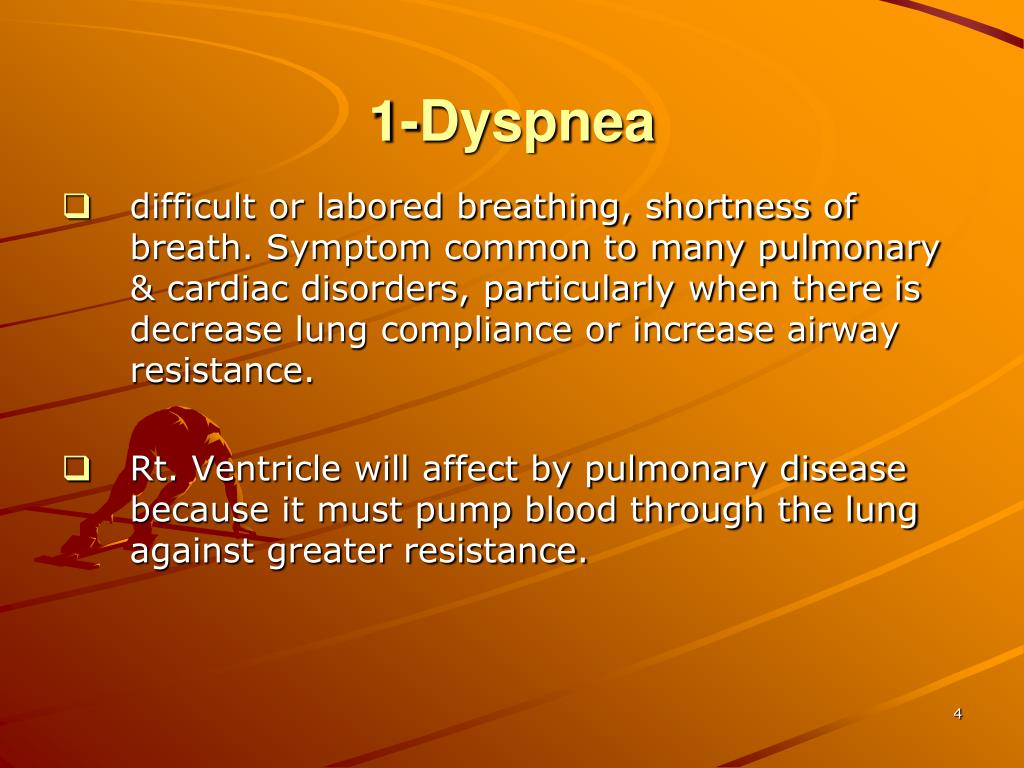 1-Dyspnea

❑ difficult or labored breathing, shortness of breath. Symptom common to many pulmonary & cardiac disorders, particularly when there is decrease lung compliance or increase airway resistance.

❑ Rt. Ventricle will affect by pulmonary disease because it must pump blood through the lung against greater resistance.

4